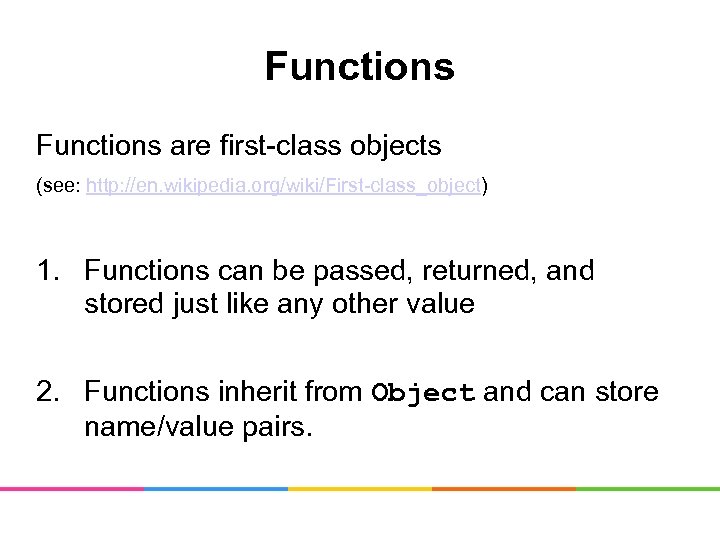 Functions

Functions are first-class objects

(see: http://en.wikipedia.org/wiki/First-class_object)

1. Functions can be passed, returned, and stored just like any other value

2. Functions inherit from Object and can store name/value pairs.